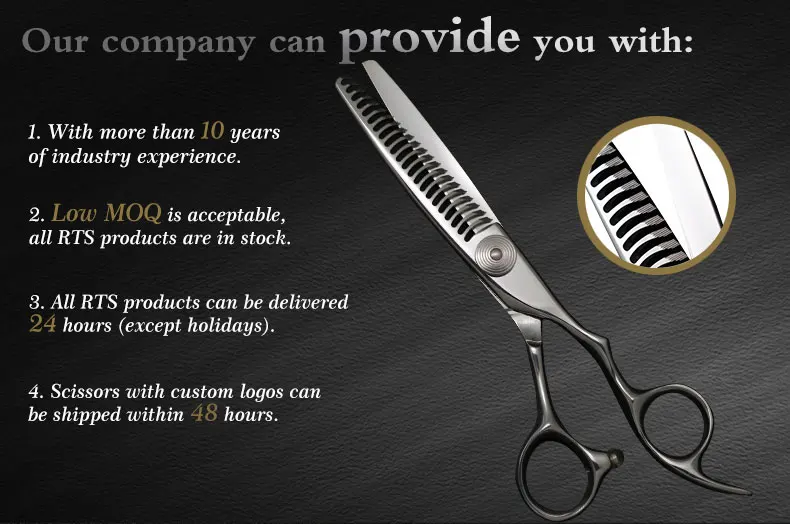 Our company can provide you with:

1. With more than 10 years of industry experience.

2. Low MOQ is acceptable, all RTS products are in stock.

3. All RTS products can be delivered 24 hours (except holidays).

4. Scissors with custom logos can be shipped within 48 hours.